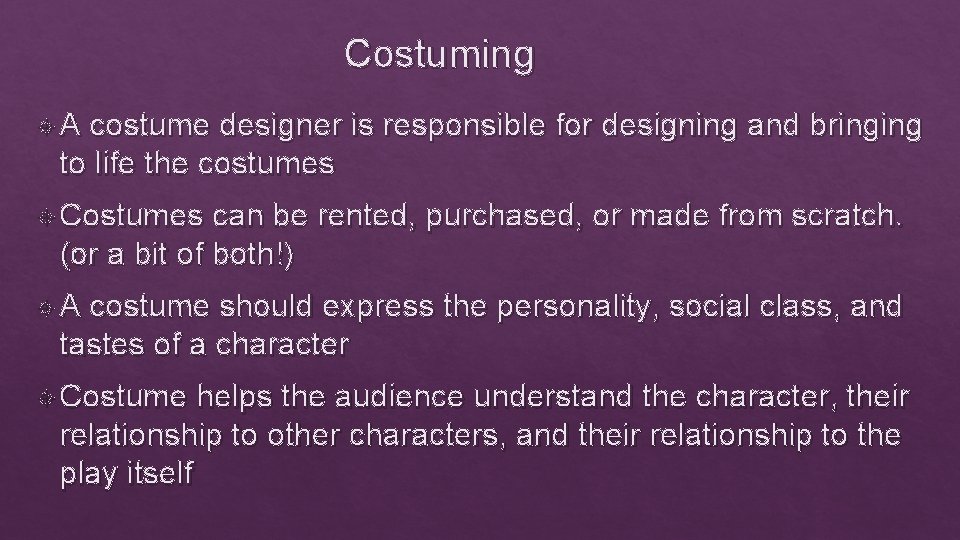 Costuming

A costume designer is responsible for designing and bringing to life the costumes

Costumes can be rented, purchased, or made from scratch. (or a bit of both!)

A costume should express the personality, social class, and tastes of a character

Costume helps the audience understand the character, their relationship to other characters, and their relationship to the play itself